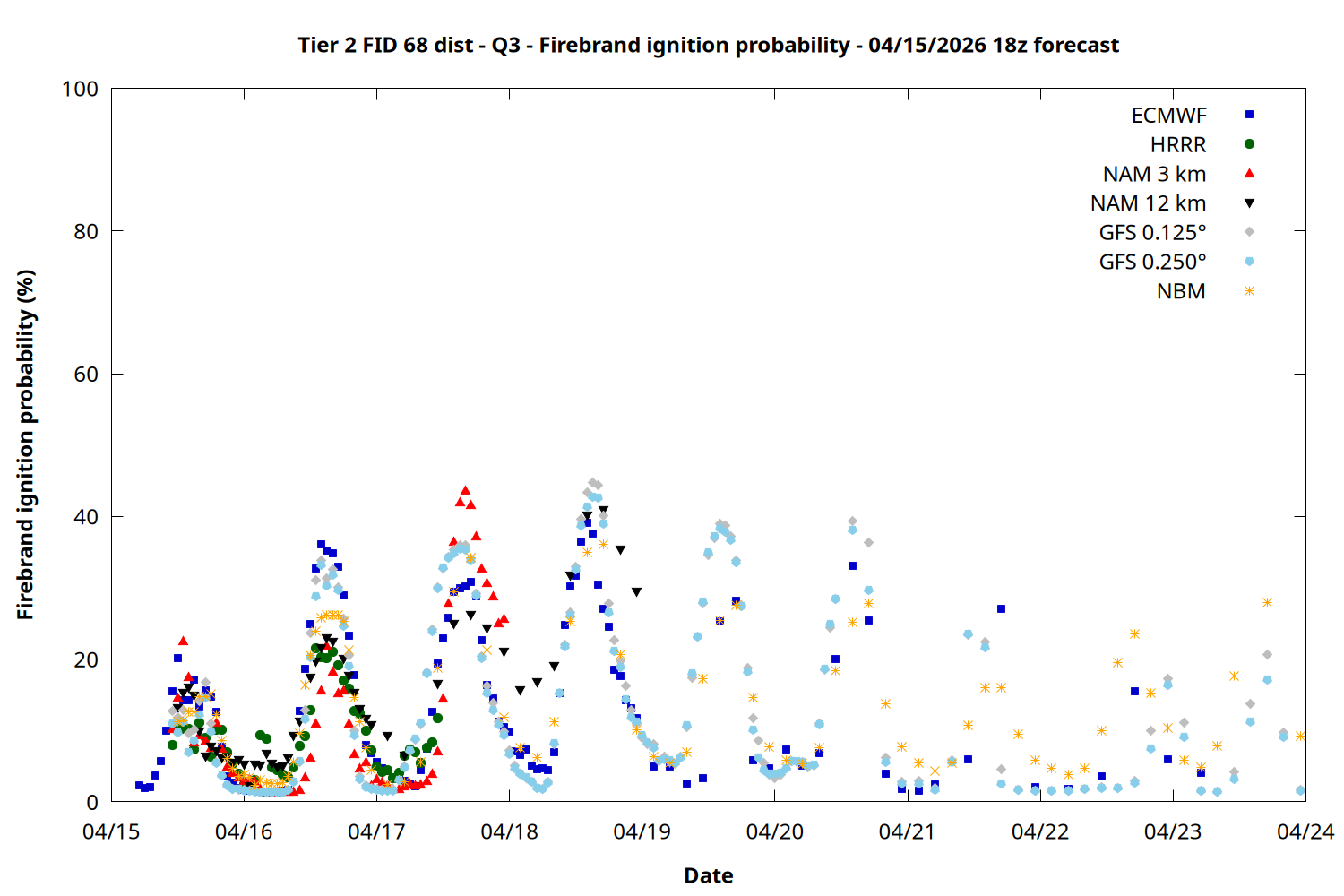 Tier 2 FID 68 dist - Q3 - Firebrand ignition probability - 04/15/2026 18z forecast

Firebrand ignition probability (%)

100
80
60
40
20
0

ECMWF
HRRR
NAM 3 km
NAM 12 km
GFS 0.125°
GFS 0.250°
NBM

04/15 04/16 04/17 04/18 04/19 04/20 04/21 04/22 04/23 04/24

Date